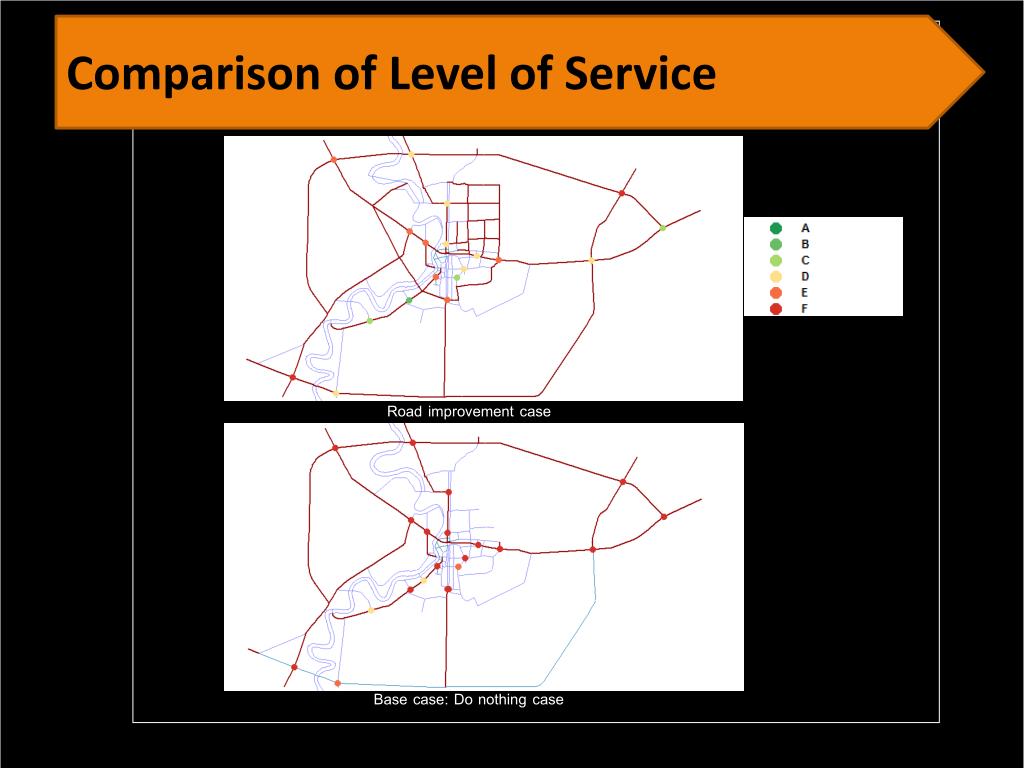 Comparison of Level of Service

A
B
C
D
E
F

Road improvement case

Base case: Do nothing case